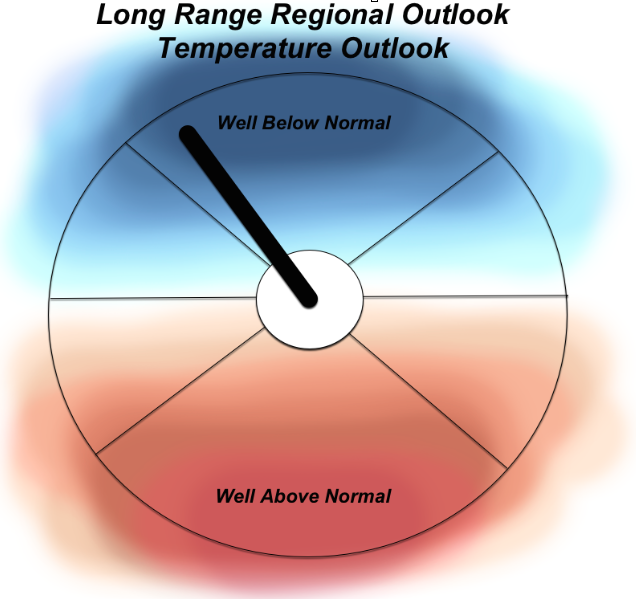 Long Range Regional Outlook
Temperature Outlook

Well Below Normal

Well Above Normal